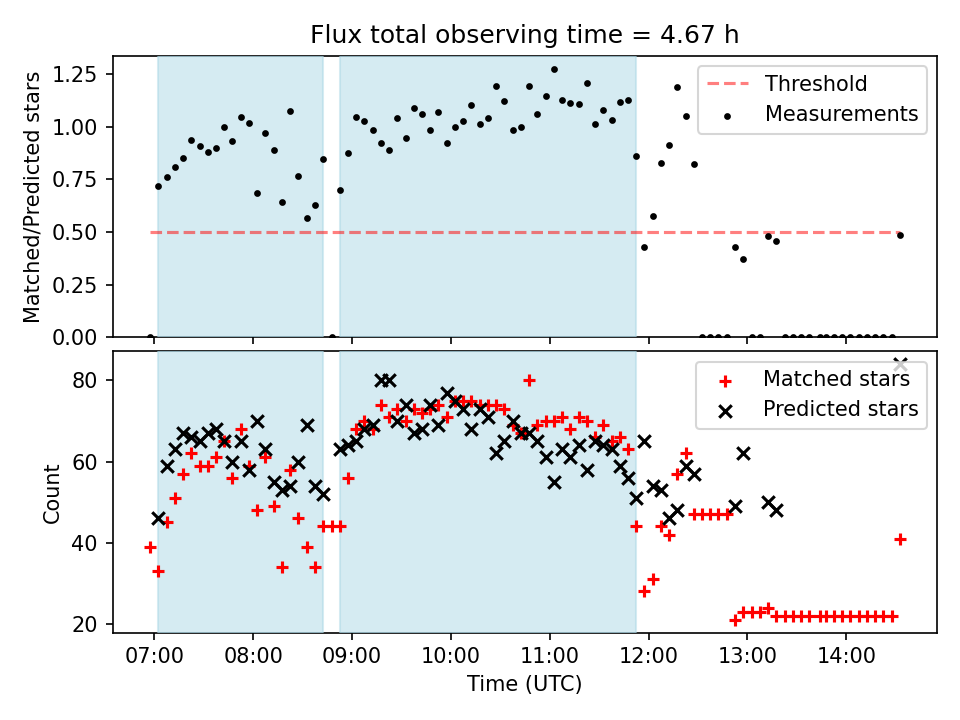 Flux total observing time = 4.67 h

Matched/Predicted stars

1.25
1.00
0.75
0.50
0.25
0.00

Threshold
Measurements

Count

80
60
40
20

Matched stars
Predicted stars

07:00 08:00 09:00 10:00 11:00 12:00 13:00 14:00

Time (UTC)